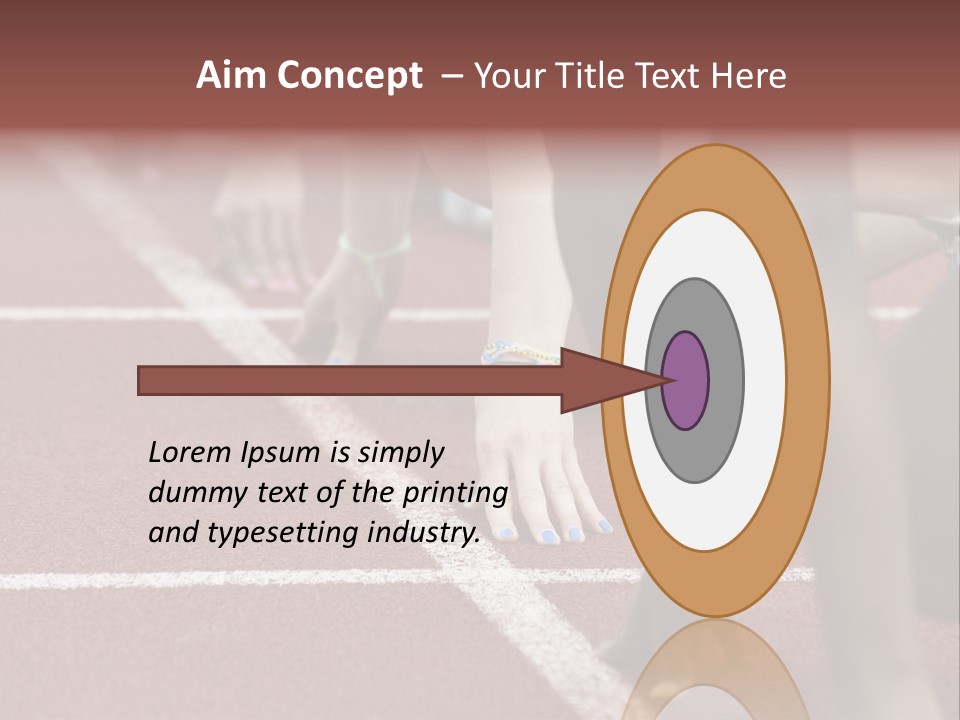 Aim Concept – Your Title Text Here

Lorem Ipsum is simply dummy text of the printing and typesetting industry.